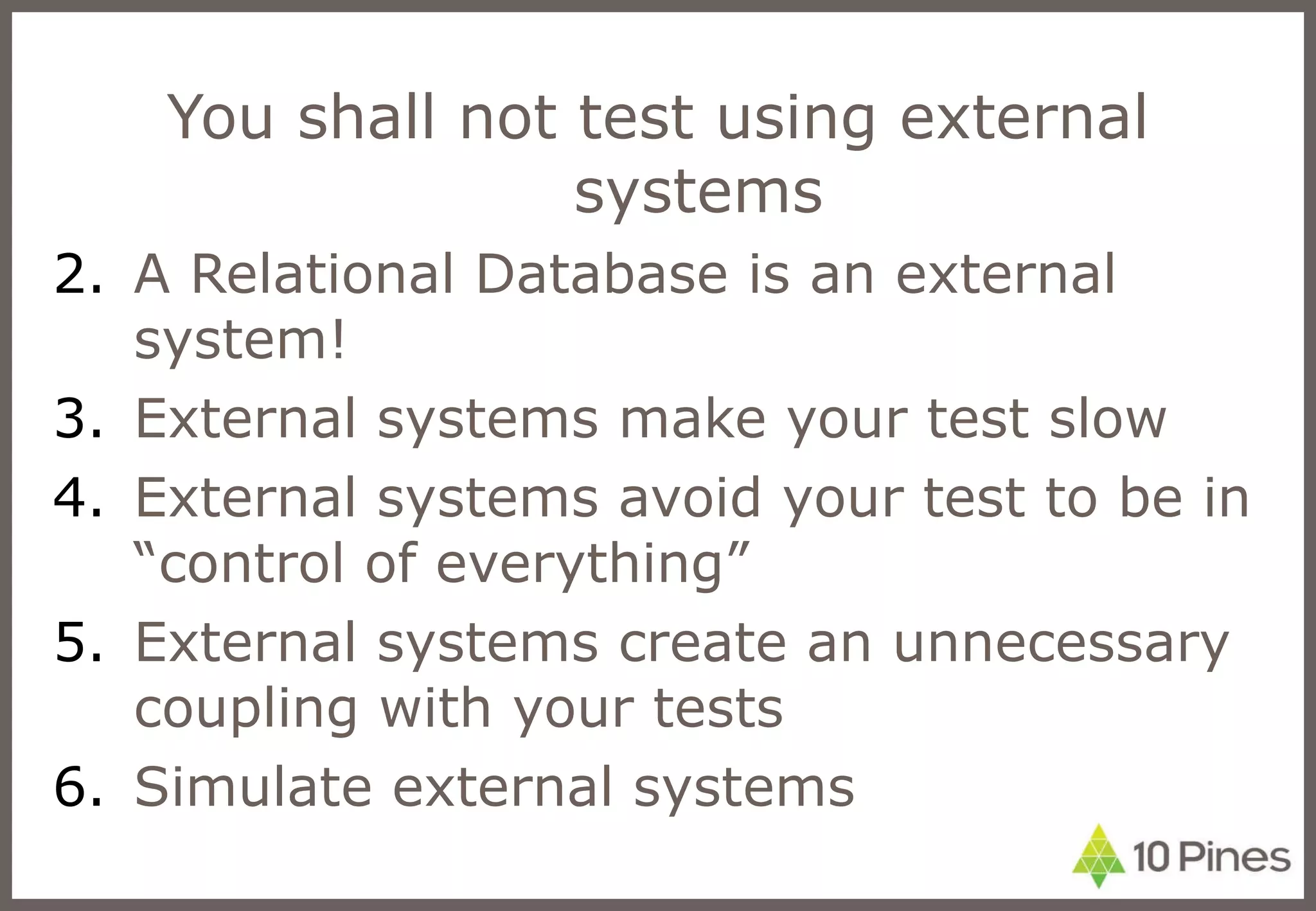 You shall not test using external systems

2. A Relational Database is an external system!
3. External systems make your test slow
4. External systems avoid your test to be in “control of everything”
5. External systems create an unnecessary coupling with your tests
6. Simulate external systems

10 Pines